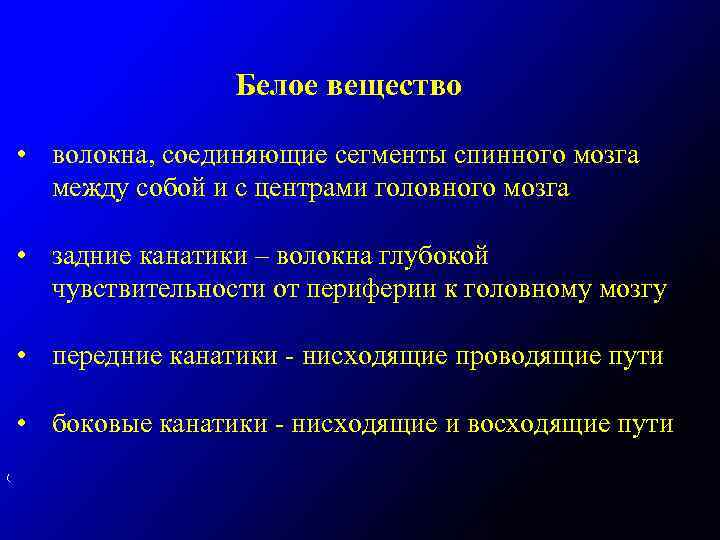 Белое вещество

• волокна, соединяющие сегменты спинного мозга между собой и с центрами головного мозга

• задние канатики – волокна глубокой чувствительности от периферии к головному мозгу

• передние канатики - нисходящие проводящие пути

• боковые канатики - нисходящие и восходящие пути